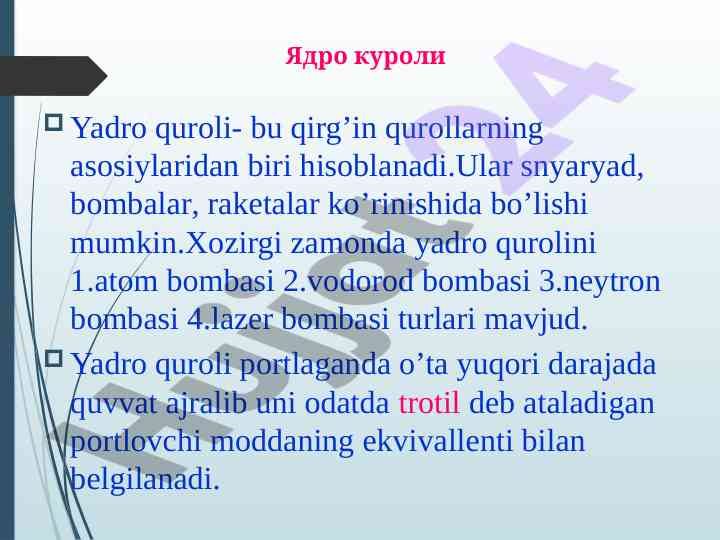 Ядро куроли

Yadro quroli- bu qirg’in qurollarning asosiylaridan biri hisoblanadi.Ular snyaryad, bombalar, raketalar ko’rinishida bo’lishi mumkin.Xozirgi zamonda yadro qurolini 1.atom bombasi 2.vodorod bombasi 3.neytron bombasi 4.lazer bombasi turlari mavjud.

Yadro quroli portlaganda o’ta yuqori darajada quvvat ajralib uni odatda trotil deb ataladigan portlovchi moddaning ekvivallenti bilan belgilanadi.

Hujjat24